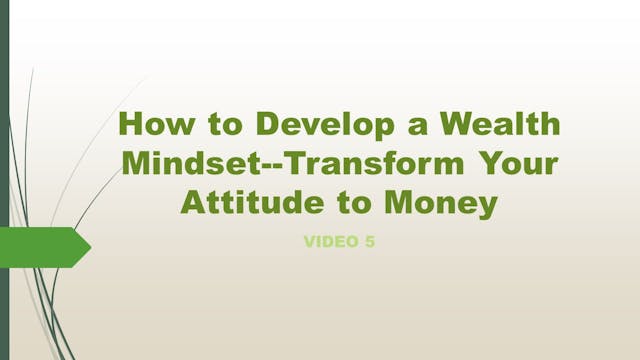 How to Develop a Wealth Mindset--Transform Your Attitude to Money

VIDEO 5